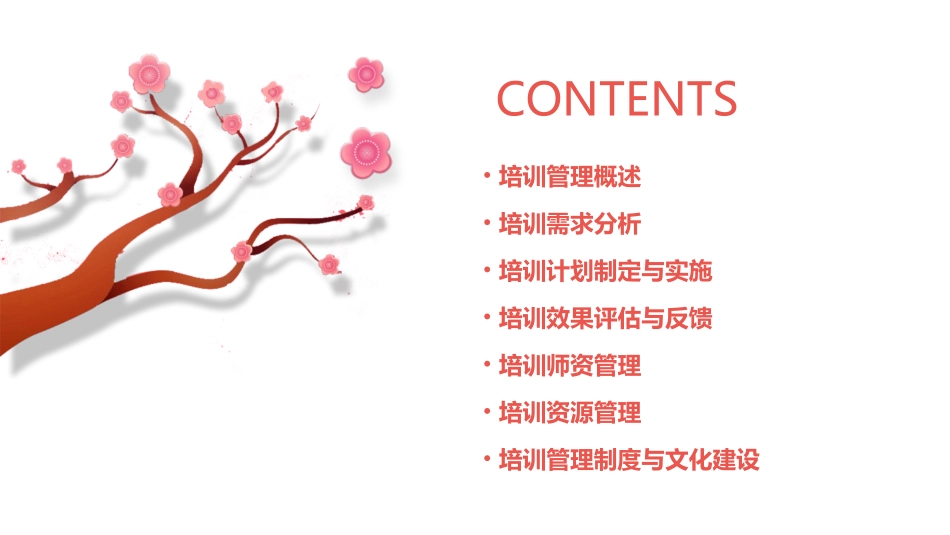 CONTENTS

• 培训管理概述
• 培训需求分析
• 培训计划制定与实施
• 培训效果评估与反馈
• 培训师资管理
• 培训资源管理
• 培训管理制度与文化建设